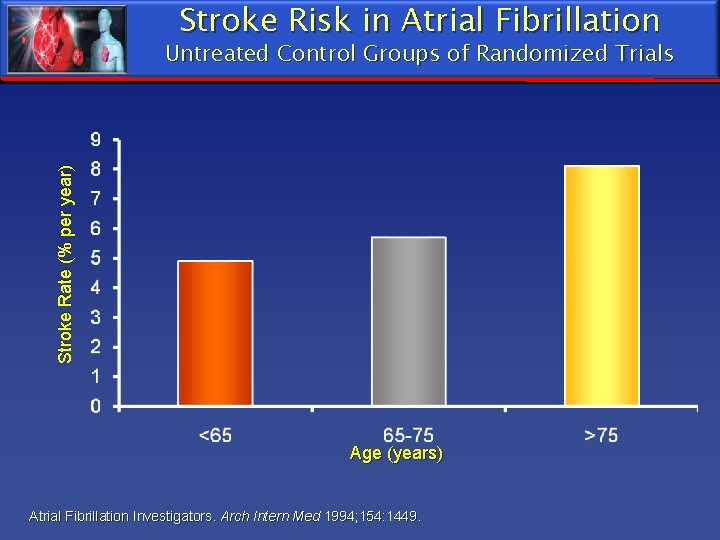 Stroke Risk in Atrial Fibrillation
Untreated Control Groups of Randomized Trials

Stroke Rate (% per year)
9
8
7
6
5
4
3
2
1
0

<65
65-75
>75
Age (years)

Atrial Fibrillation Investigators. Arch Intern Med 1994;154:1449.